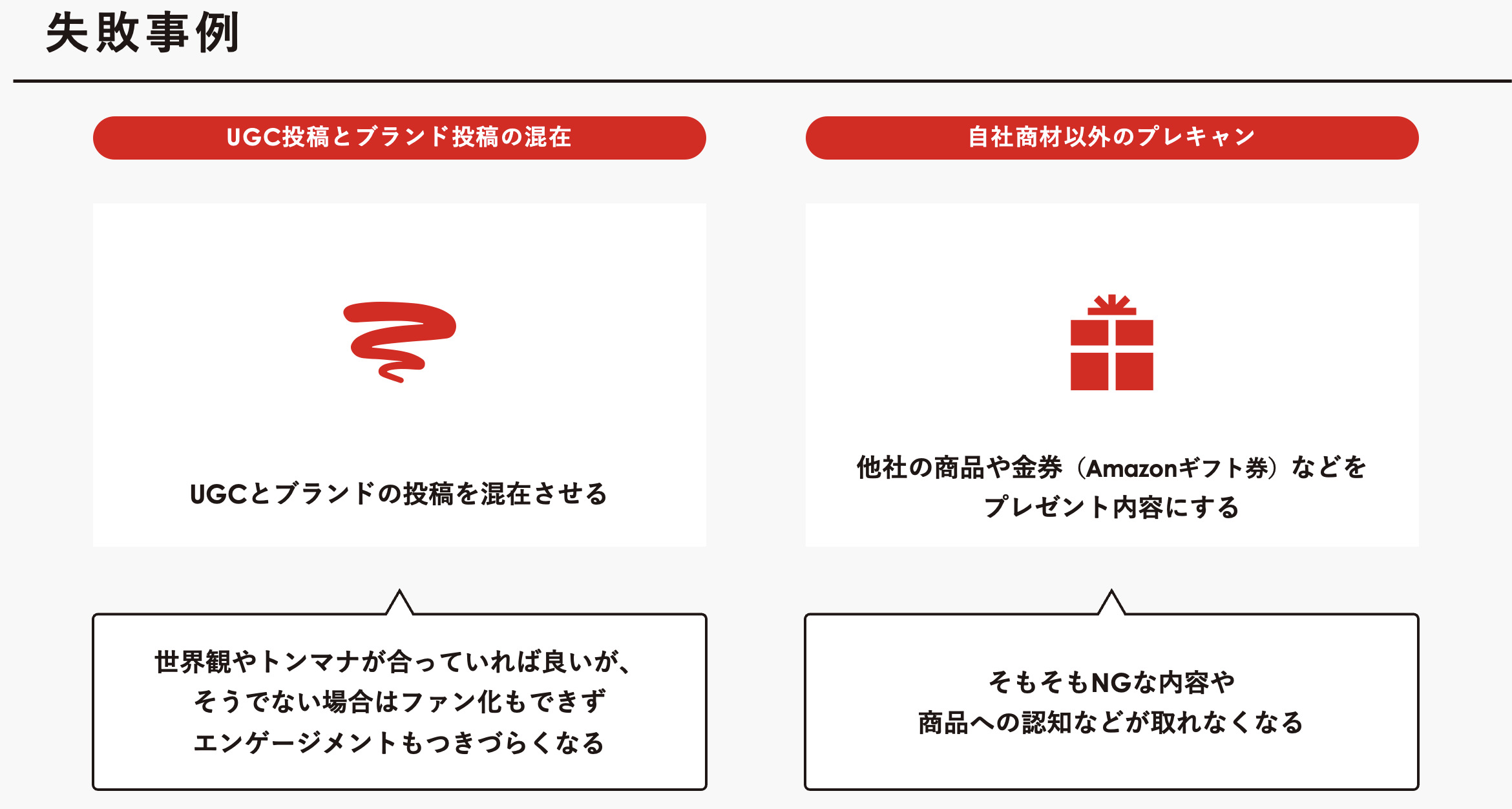 失敗事例

UGC投稿とブランド投稿の混在

UGCとブランドの投稿を混在させる

世界観やトンマナが合っていれば良いが、そうでない場合はファン化もできずエンゲージメントもつきづらくなる

自社商材以外のプレキャン

他社の商品や金券（Amazonギフト券）などをプレゼント内容にする

そもそもNGな内容や商品への認知などが取れなくなる